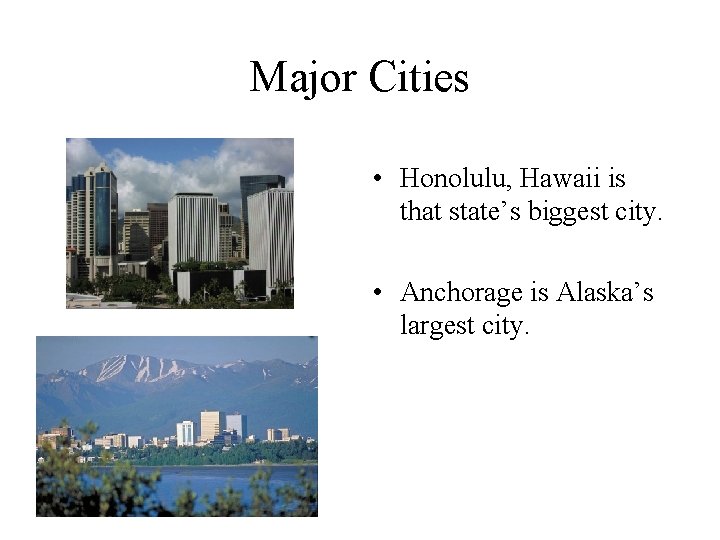 Major Cities

• Honolulu, Hawaii is that state’s biggest city.

• Anchorage is Alaska’s largest city.